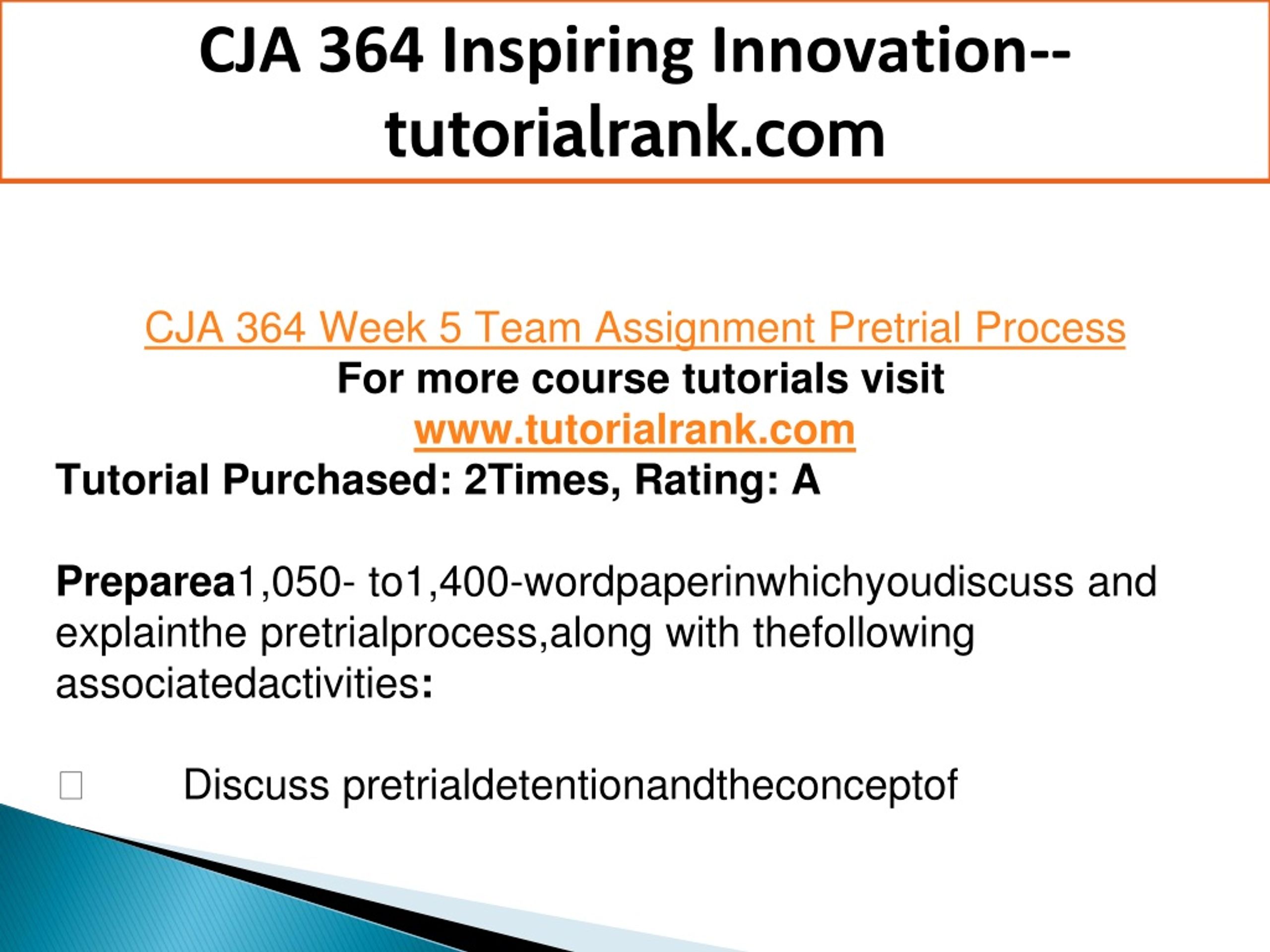 CJA 364 Inspiring Innovation--tutorialrank.com

CJA 364 Week 5 Team Assignment Pretrial Process
For more course tutorials visit
www.tutorialrank.com
Tutorial Purchased: 2Times, Rating: A

Preparea1,050- to1,400-wordpaperinwhichyoudiscuss and explainthe pretrialprocess,along with thefollowing associatedactivities:

Discuss pretrialdetentionandtheconceptof